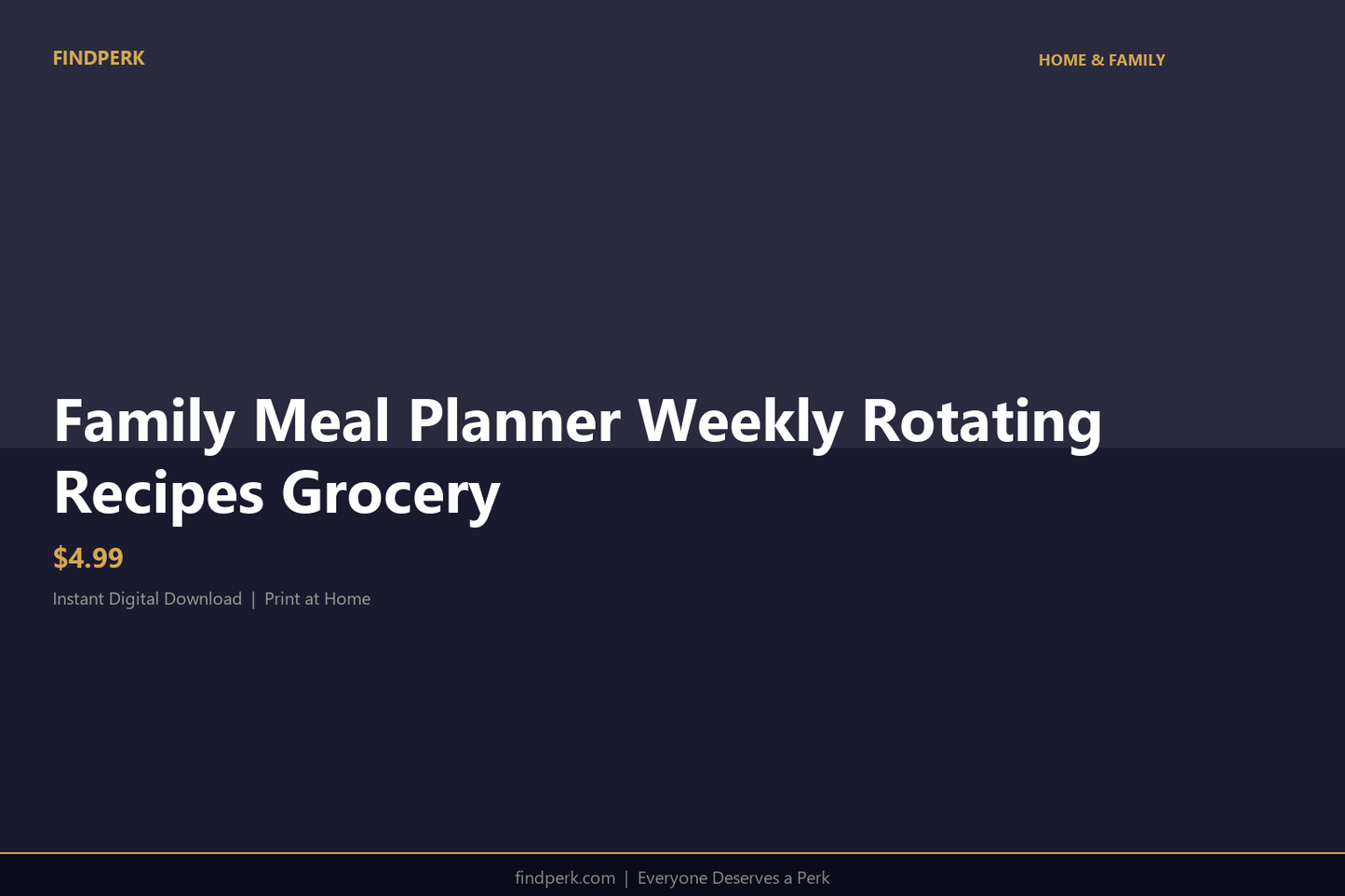 FINDPERK

HOME & FAMILY

Family Meal Planner Weekly Rotating Recipes Grocery

$4.99

Instant Digital Download | Print at Home

findperk.com | Everyone Deserves a Perk